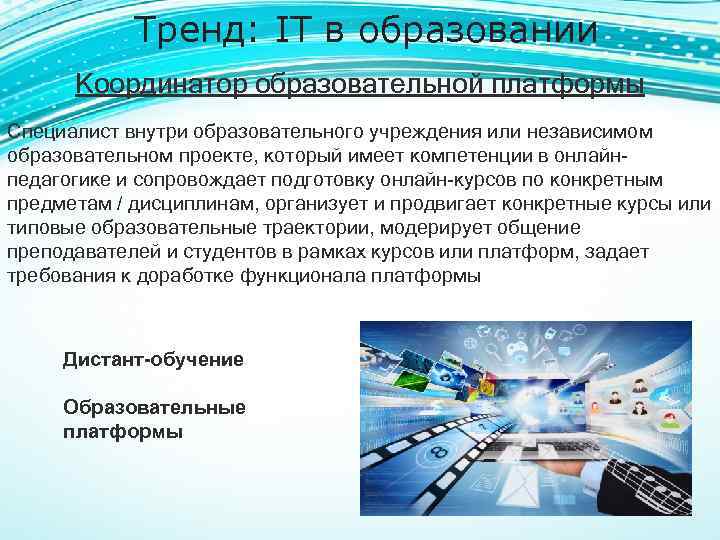 Тренд: IT в образовании

Координатор образовательной платформы

Специалист внутри образовательного учреждения или независимом образовательном проекте, который имеет компетенции в онлайн-педагогике и сопровождает подготовку онлайн-курсов по конкретным предметам / дисциплинам, организует и продвигает конкретные курсы или типовые образовательные траектории, модерирует общение преподавателей и студентов в рамках курсов или платформ, задает требования к доработке функционала платформы

Дистант-обучение

Образовательные платформы